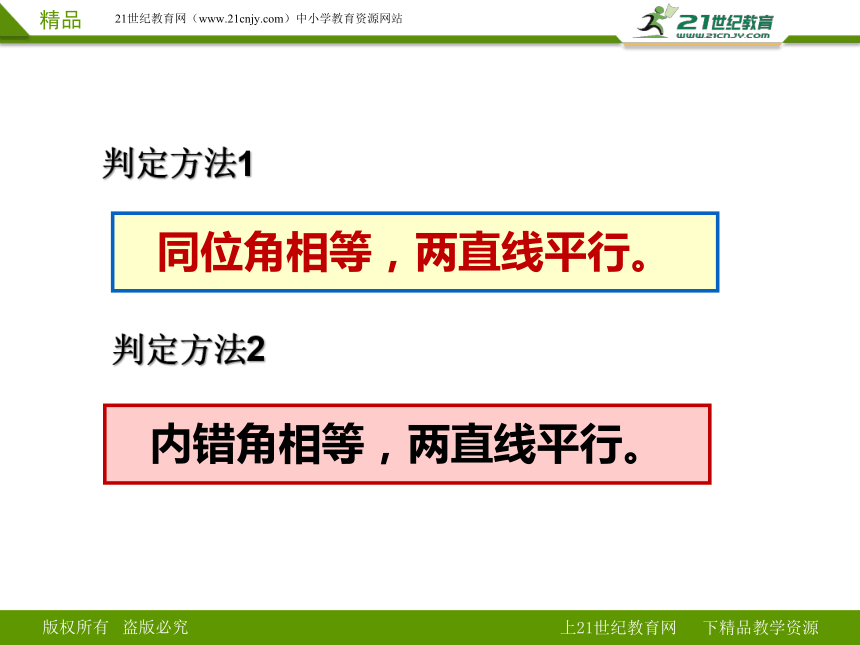 精品　21世纪教育网（www.21cnjy.com）中小学教育资源网站

21世纪教育 www.21cnjy.com

判定方法1

同位角相等，两直线平行。

判定方法2

内错角相等，两直线平行。

版权所有　盗版必究　　上21世纪教育网　　下精品教学资源